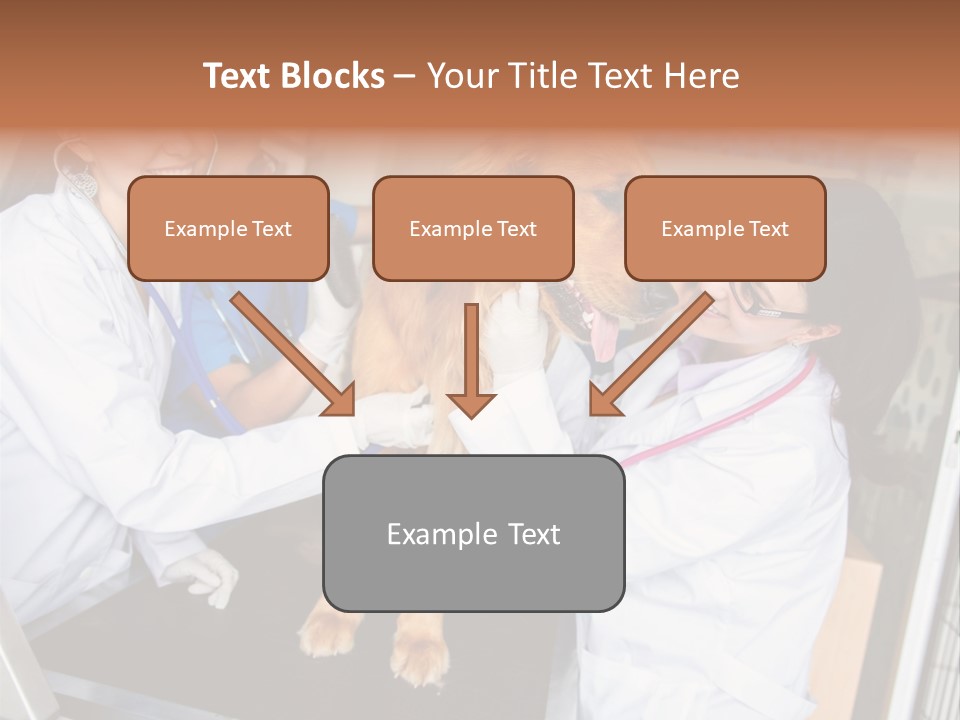 Text Blocks – Your Title Text Here

Example Text

Example Text

Example Text

Example Text